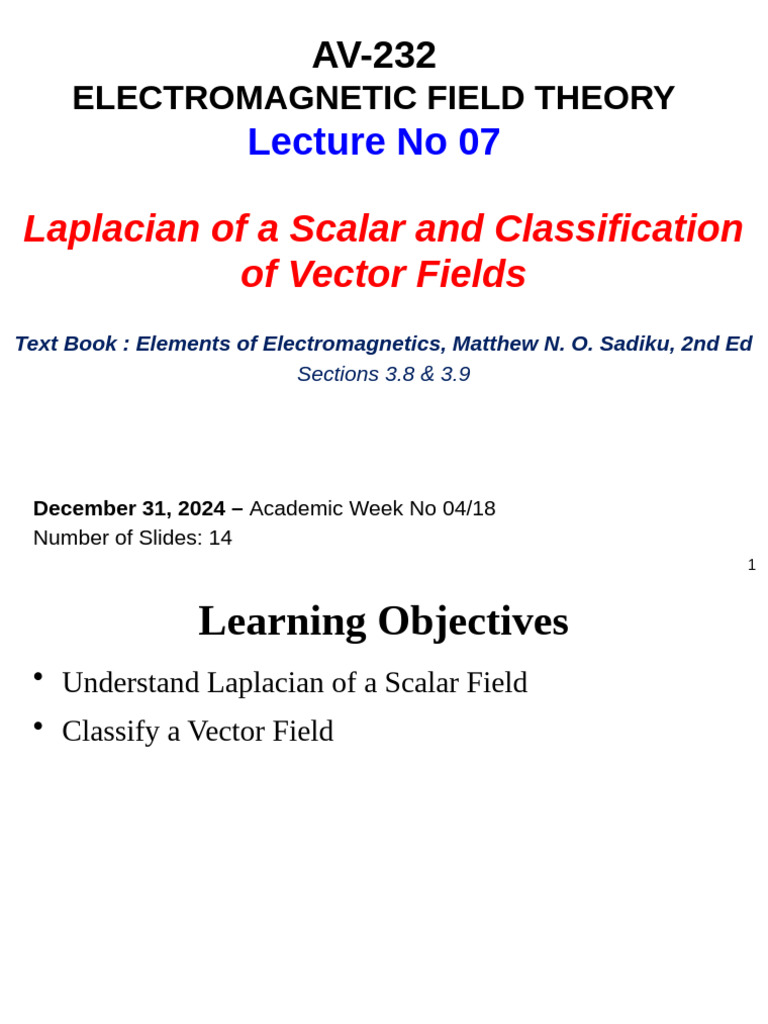 AV-232
ELECTROMAGNETIC FIELD THEORY
Lecture No 07

Laplacian of a Scalar and Classification of Vector Fields

Text Book : Elements of Electromagnetics, Matthew N. O. Sadiku, 2nd Ed
Sections 3.8 & 3.9

December 31, 2024 – Academic Week No 04/18
Number of Slides: 14

1

Learning Objectives

• Understand Laplacian of a Scalar Field
• Classify a Vector Field